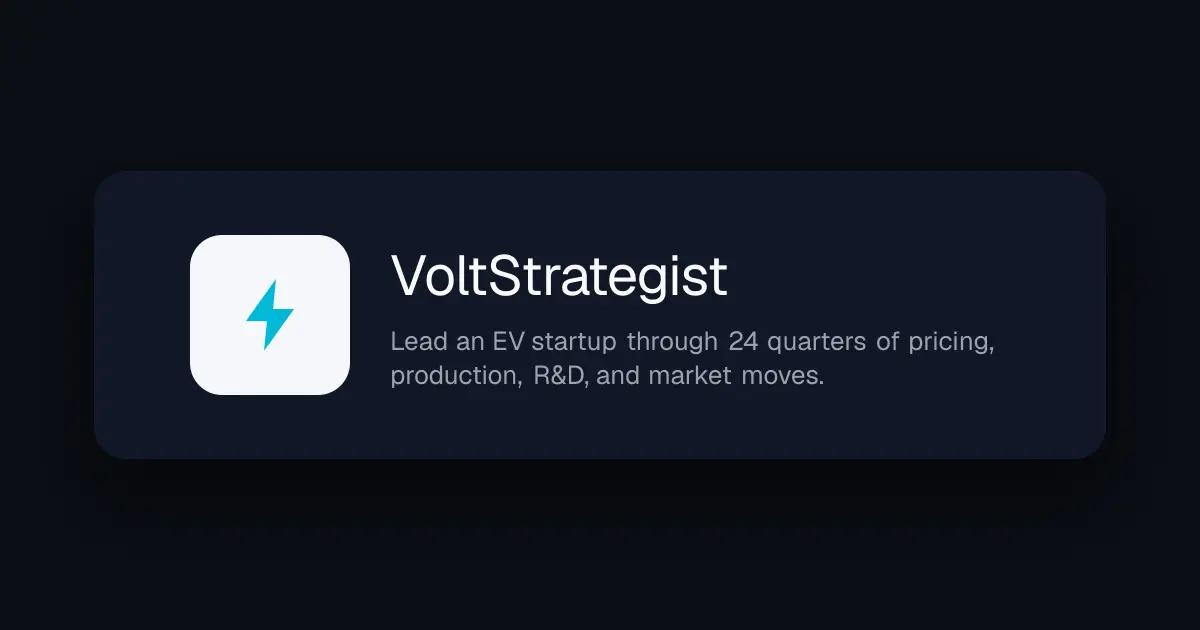 VoltStrategist

Lead an EV startup through 24 quarters of pricing, production, R&D, and market moves.